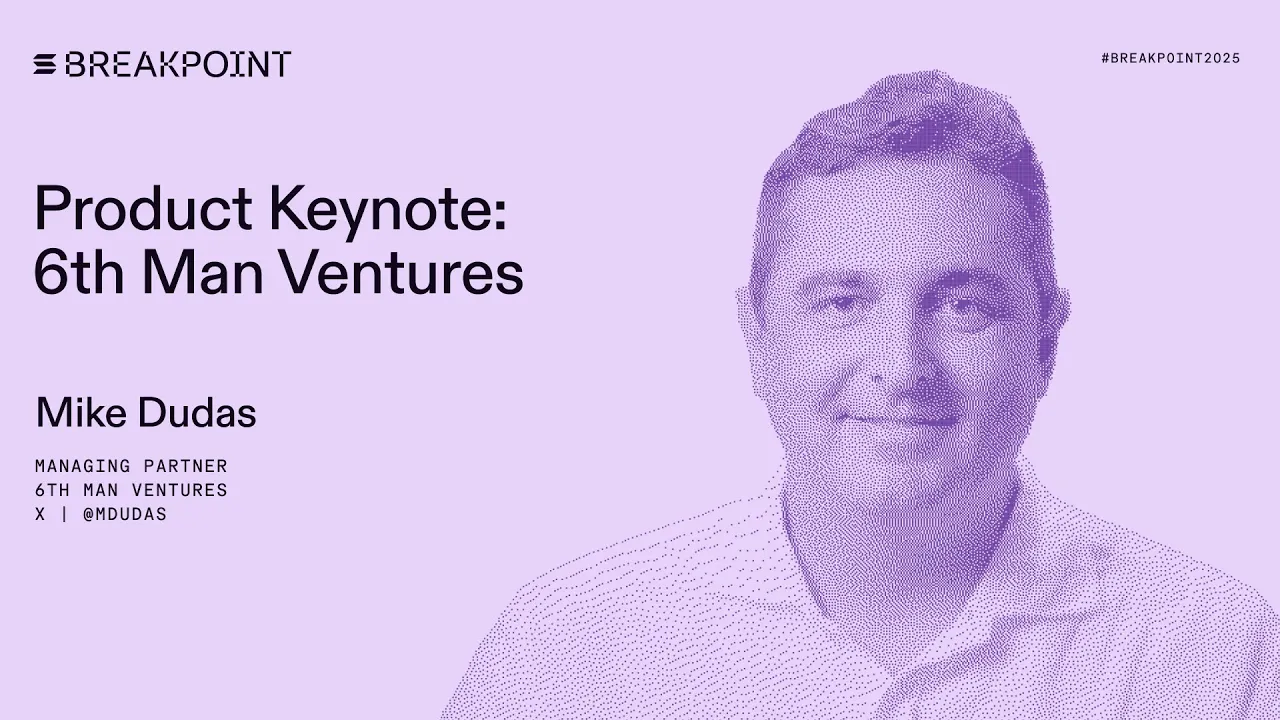 BREAKPOINT

#BREAKPOINT2025

Product Keynote: 6th Man Ventures

Mike Dudas

MANAGING PARTNER
6TH MAN VENTURES
X | @MDUDAS